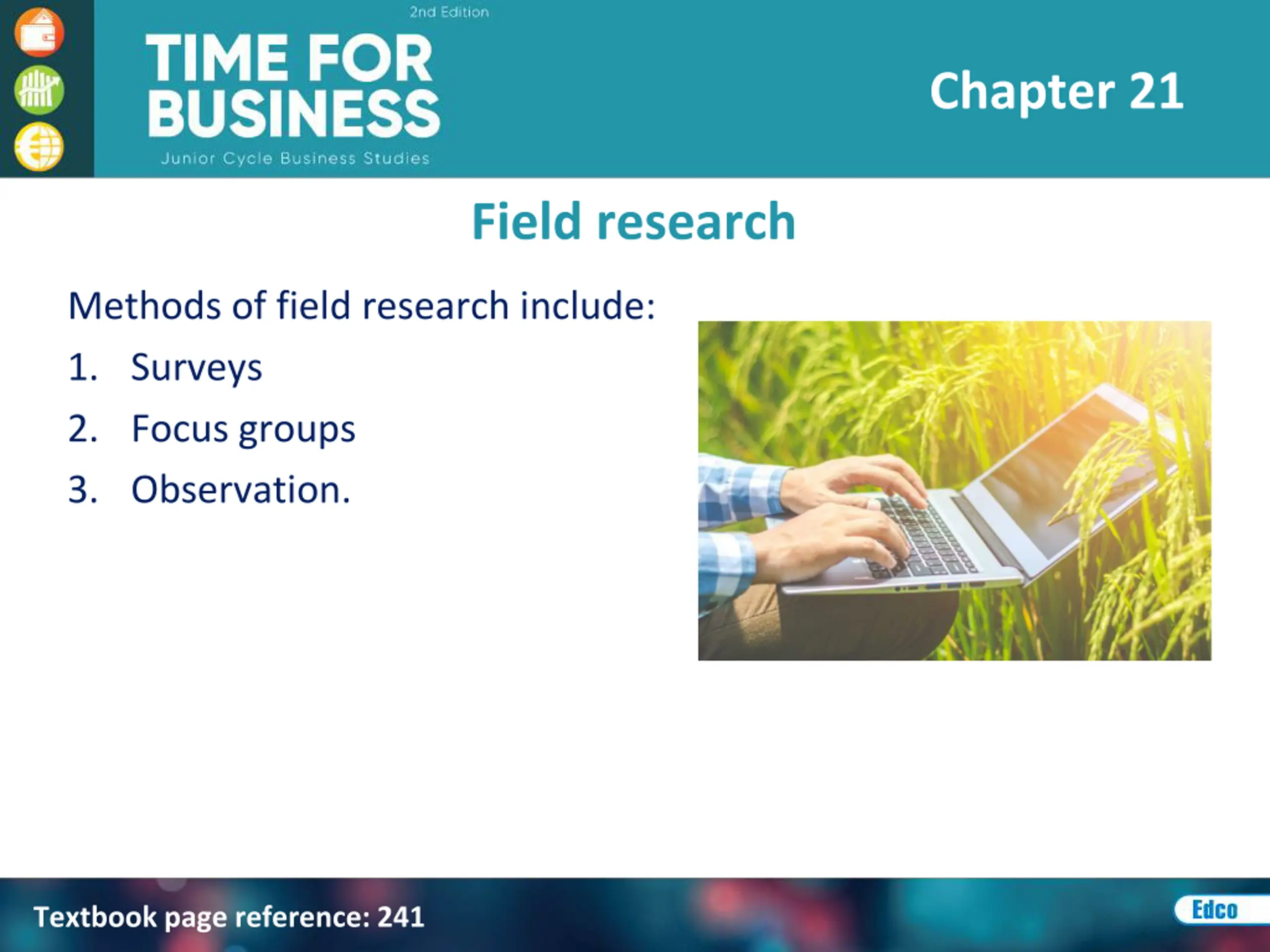 2nd Edition
TIME FOR BUSINESS
Junior Cycle Business Studies

Chapter 21

Field research

Methods of field research include:

1. Surveys
2. Focus groups
3. Observation.

Textbook page reference: 241

Edco